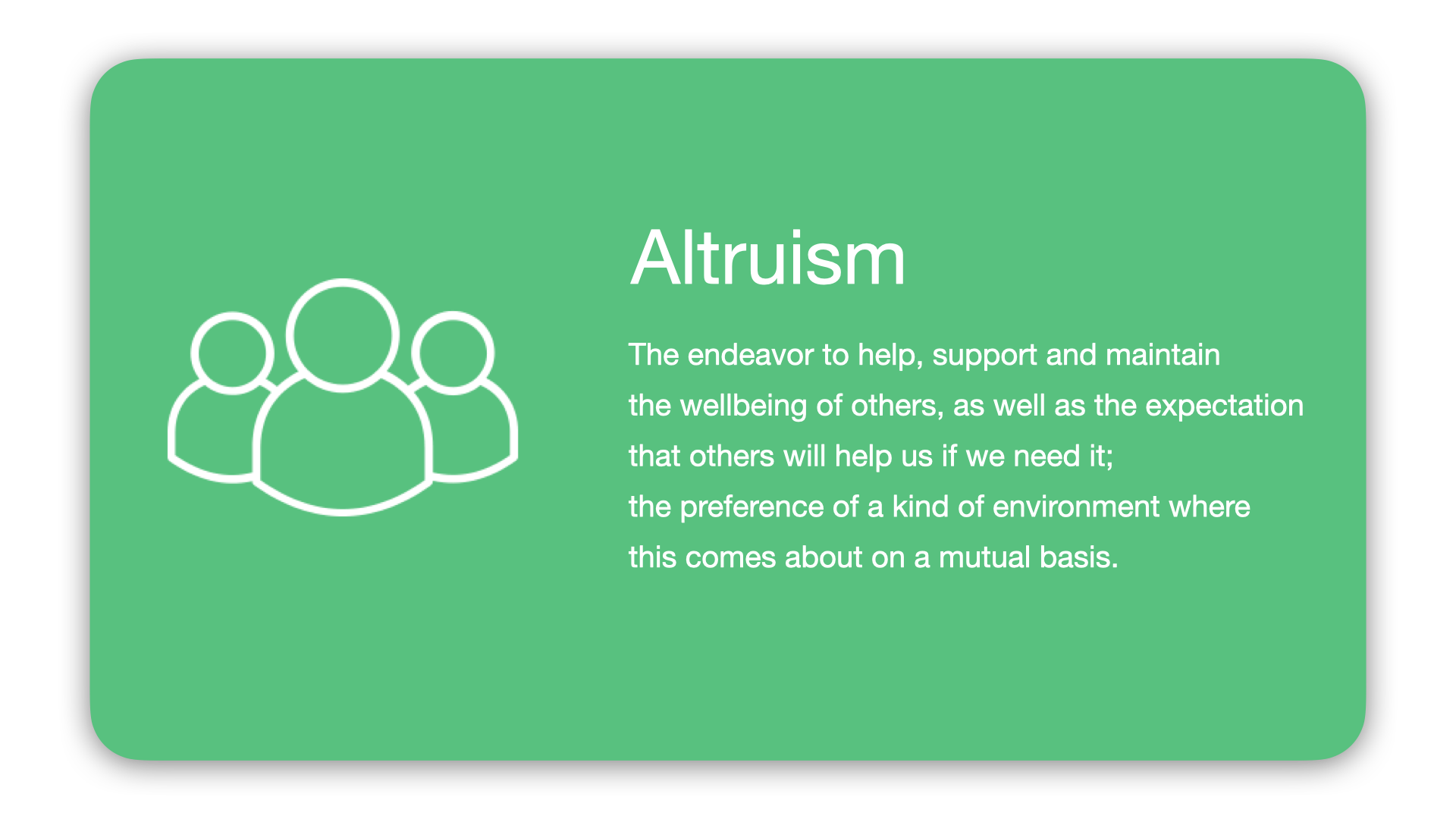 Altruism

The endeavor to help, support and maintain the wellbeing of others, as well as the expectation that others will help us if we need it;
the preference of a kind of environment where this comes about on a mutual basis.